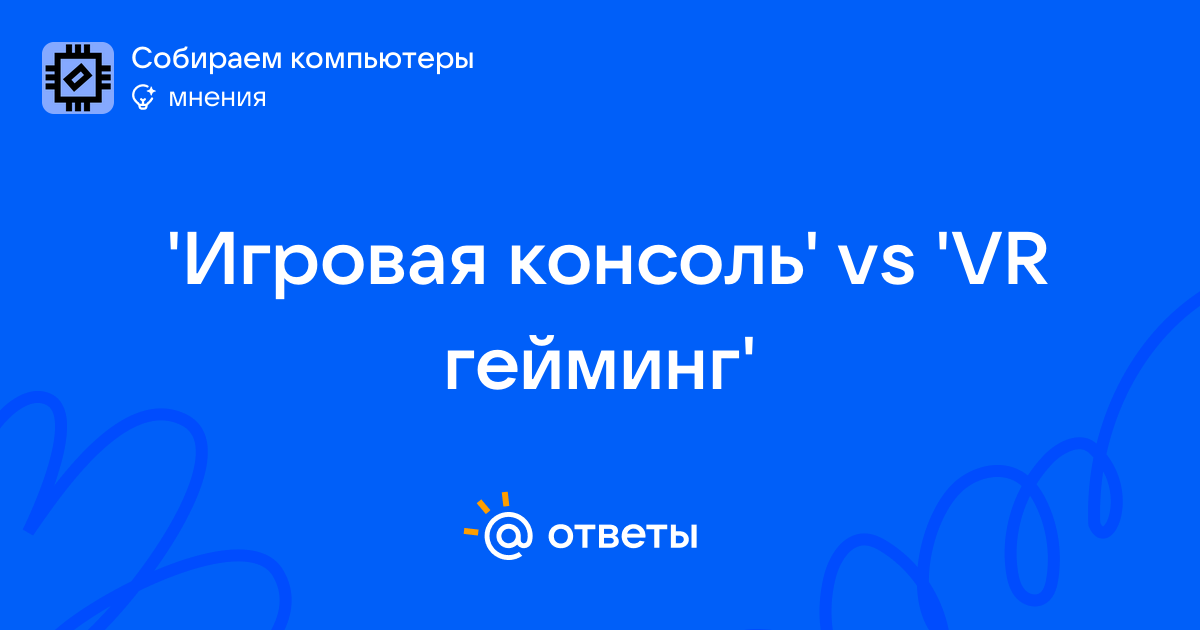 Собираем компьютеры
мнения

'Игровая консоль' vs 'VR гейминг'

@ ответы